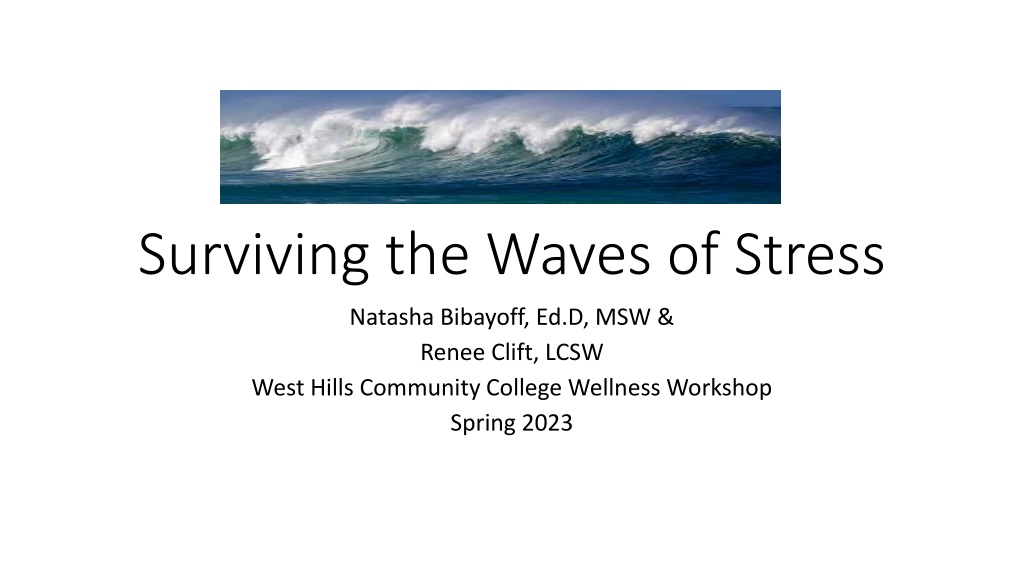 Surviving the Waves of Stress

Natasha Bibayoff, Ed.D, MSW &
Renee Clift, LCSW
West Hills Community College Wellness Workshop
Spring 2023